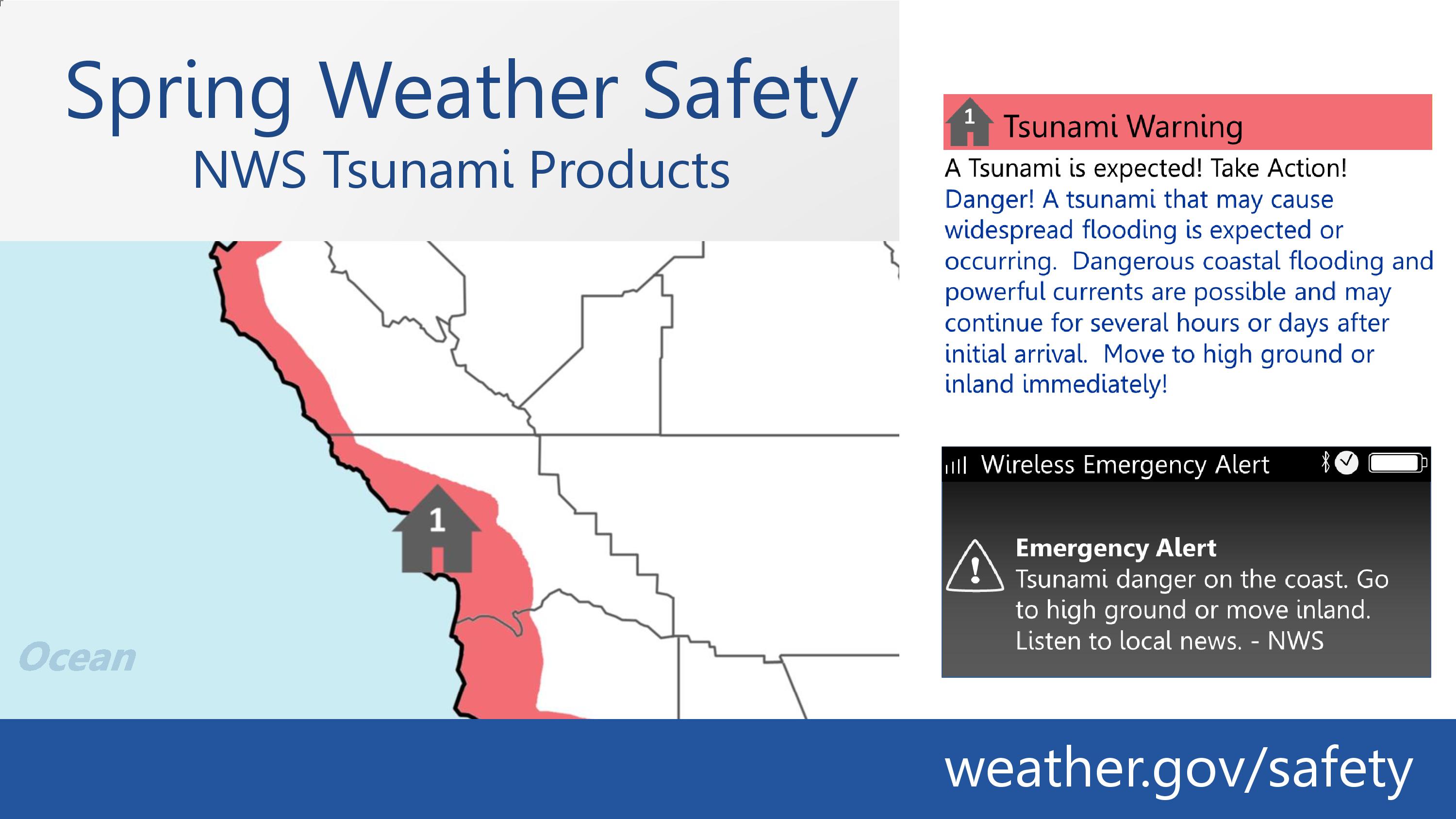 Spring Weather Safety
NWS Tsunami Products

1

Ocean

1 Tsunami Warning

A Tsunami is expected! Take Action!
Danger! A tsunami that may cause widespread flooding is expected or occurring. Dangerous coastal flooding and powerful currents are possible and may continue for several hours or days after initial arrival. Move to high ground or inland immediately!

Wireless Emergency Alert

Emergency Alert
Tsunami danger on the coast. Go to high ground or move inland. Listen to local news. - NWS

weather.gov/safety